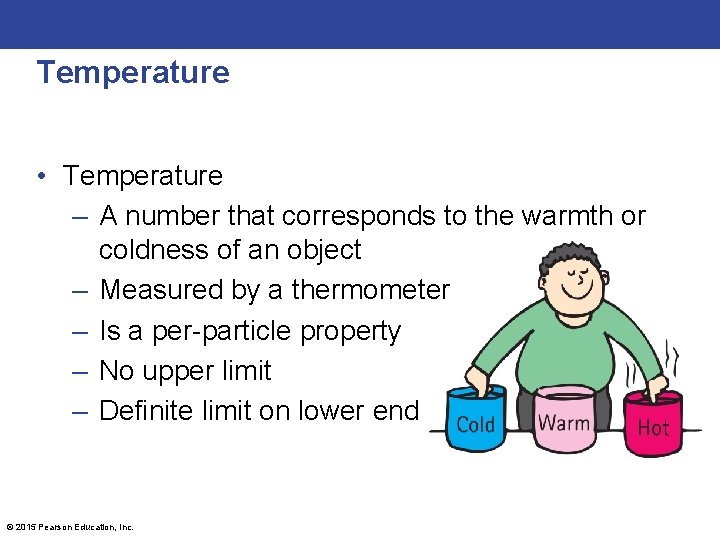 Temperature

• Temperature
– A number that corresponds to the warmth or coldness of an object
– Measured by a thermometer
– Is a per-particle property
– No upper limit
– Definite limit on lower end

Cold
Warm
Hot

© 2015 Pearson Education, Inc.